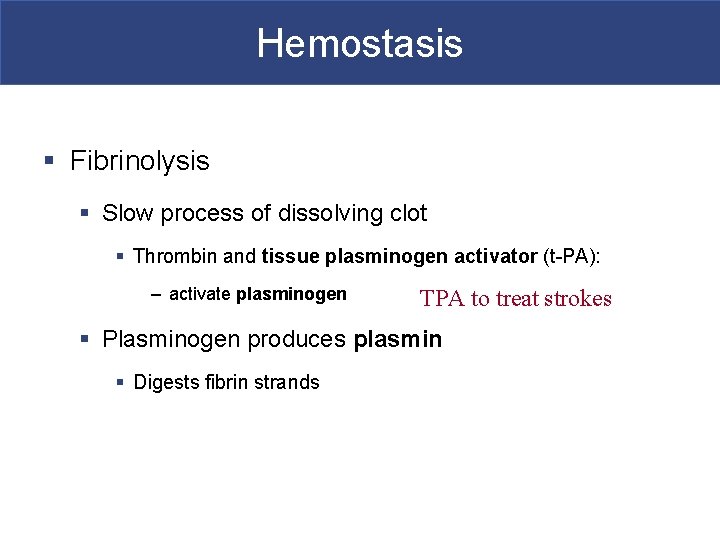 Hemostasis

▪ Fibrinolysis

▪ Slow process of dissolving clot

▪ Thrombin and tissue plasminogen activator (t-PA):

– activate plasminogen

TPA to treat strokes

▪ Plasminogen produces plasmin

▪ Digests fibrin strands